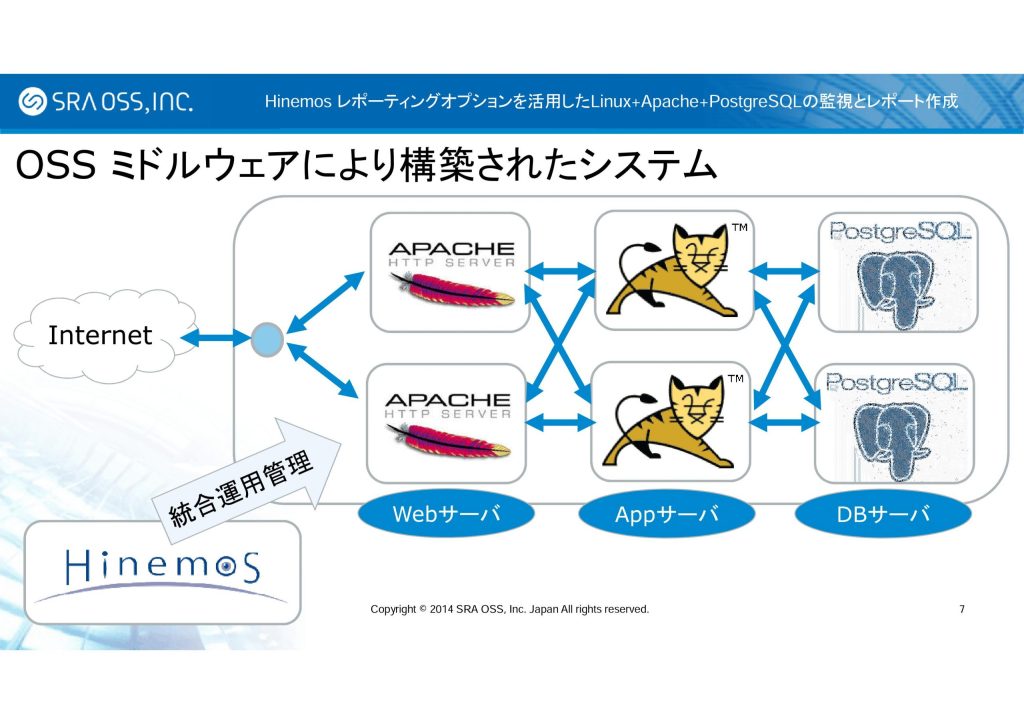 SRA OSS, INC.

Hinemos レポーティングオプションを活用したLinux+Apache+PostgreSQLの監視とレポート作成

OSS ミドルウェアにより構築されたシステム

Internet

APACHE
HTTP SERVER

TM

PostgreSQL

APACHE
HTTP SERVER

TM

PostgreSQL

統合運用管理

Webサーバ

Appサーバ

DBサーバ

Hinemos

Copyright © 2014 SRA OSS, Inc. Japan All rights reserved.

7